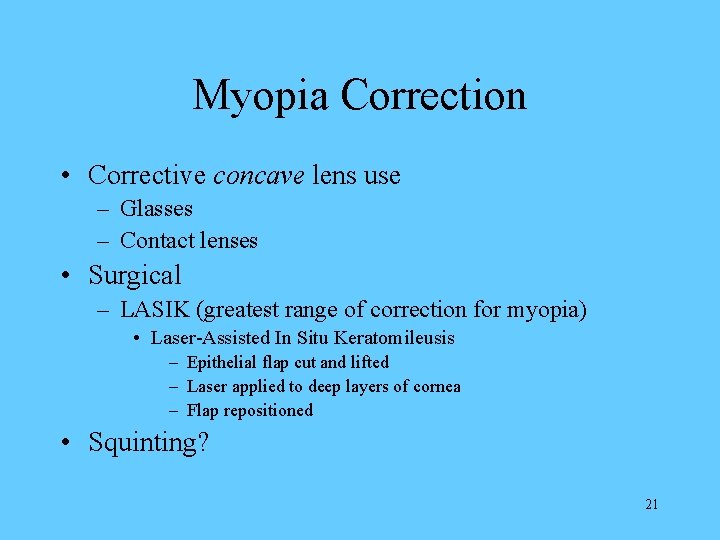 Myopia Correction

• Corrective concave lens use
– Glasses
– Contact lenses
• Surgical
– LASIK (greatest range of correction for myopia)
• Laser-Assisted In Situ Keratomileusis
– Epithelial flap cut and lifted
– Laser applied to deep layers of cornea
– Flap repositioned
• Squinting?

21